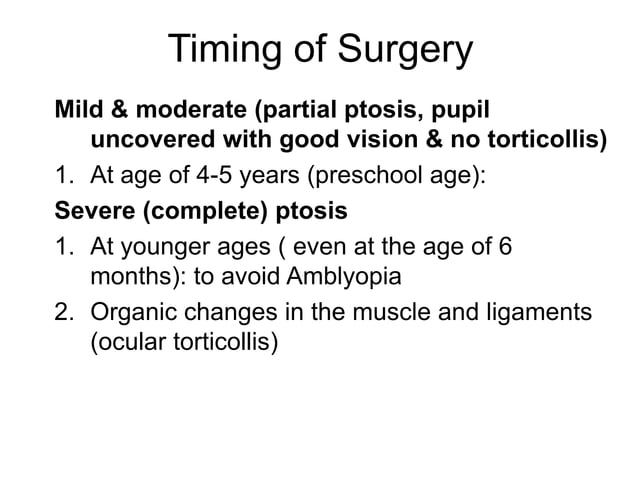 Timing of Surgery

Mild & moderate (partial ptosis, pupil uncovered with good vision & no torticollis)

1. At age of 4-5 years (preschool age):

Severe (complete) ptosis

1. At younger ages ( even at the age of 6 months): to avoid Amblyopia
2. Organic changes in the muscle and ligaments (ocular torticollis)